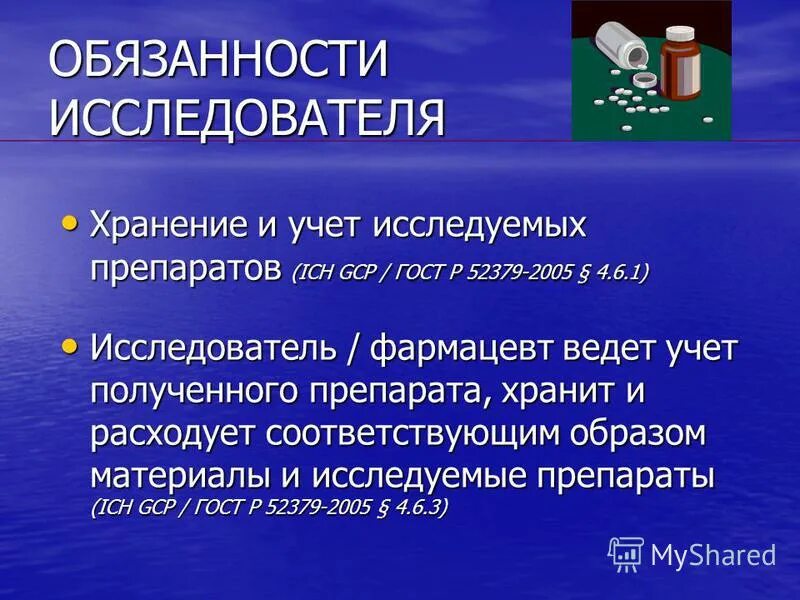 ОБЯЗАННОСТИ ИССЛЕДОВАТЕЛЯ

• Хранение и учет исследуемых препаратов (ICH GCP / ГОСТ Р 52379-2005 § 4.6.1)

• Исследователь / фармацевт ведет учет полученного препарата, хранит и расходует соответствующим образом материалы и исследуемые препараты (ICH GCP / ГОСТ Р 52379-2005 § 4.6.3)

MyShared